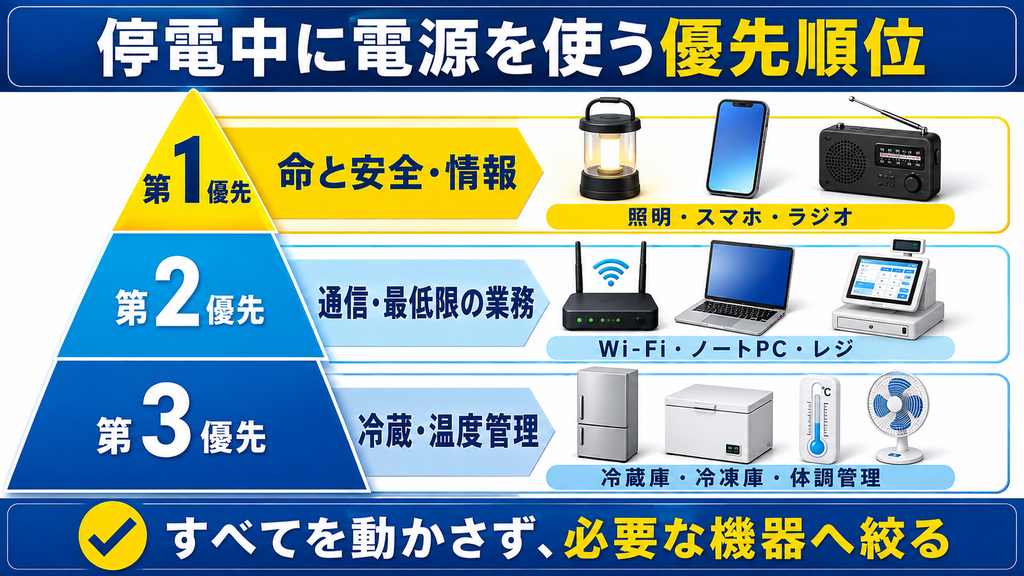 停電中に電源を使う優先順位

第1優先
命と安全・情報
照明・スマホ・ラジオ

第2優先
通信・最低限の業務
Wi-Fi・ノートPC・レジ

第3優先
冷蔵・温度管理
°C
冷蔵庫・冷凍庫・体調管理

すべてを動かさず、必要な機器へ絞る